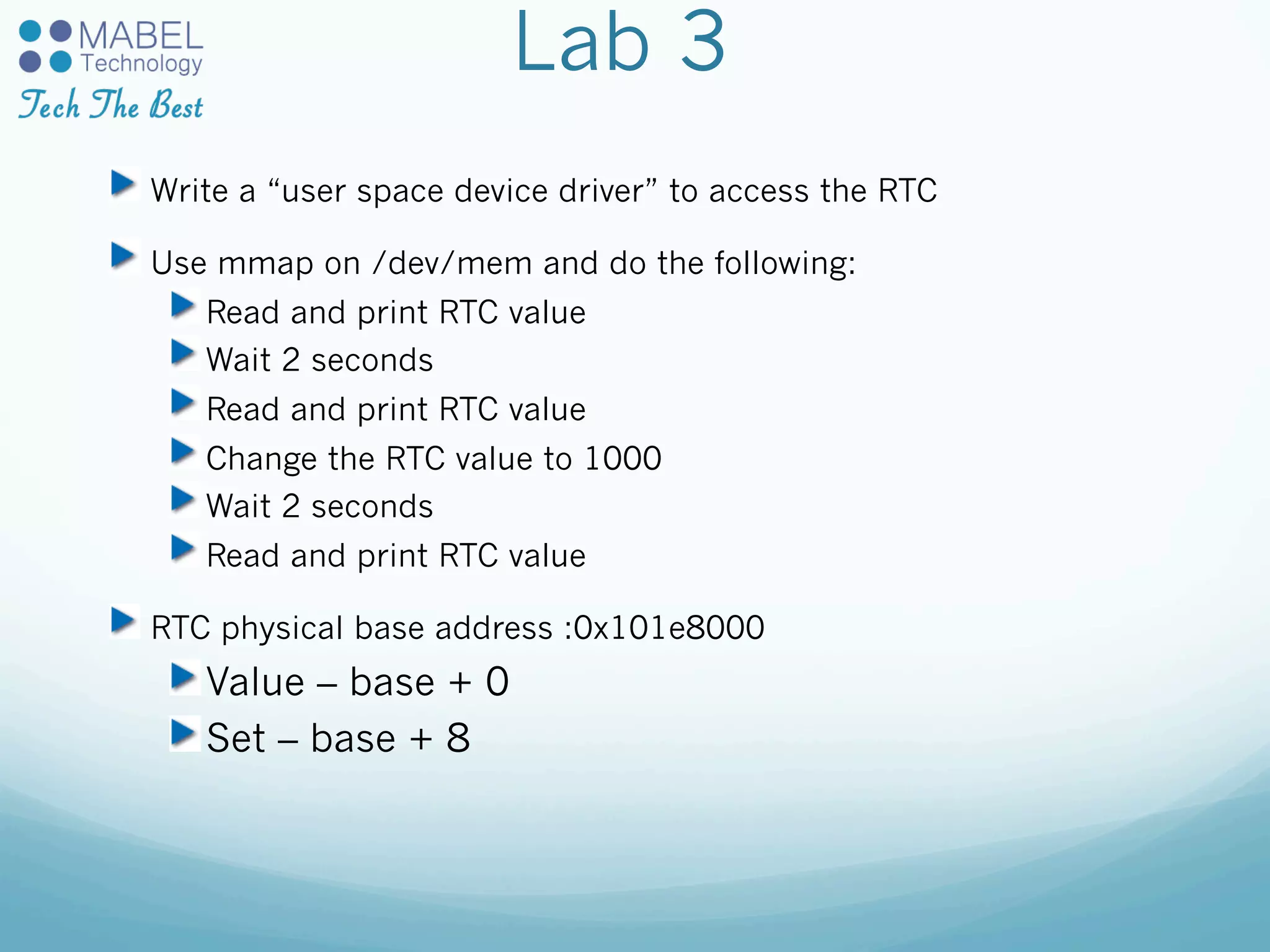 MABEL Technology
Tech The Best

Lab 3

Write a “user space device driver” to access the RTC

Use mmap on /dev/mem and do the following:

Read and print RTC value

Wait 2 seconds

Read and print RTC value

Change the RTC value to 1000

Wait 2 seconds

Read and print RTC value

RTC physical base address :0x101e8000

Value – base + 0

Set – base + 8